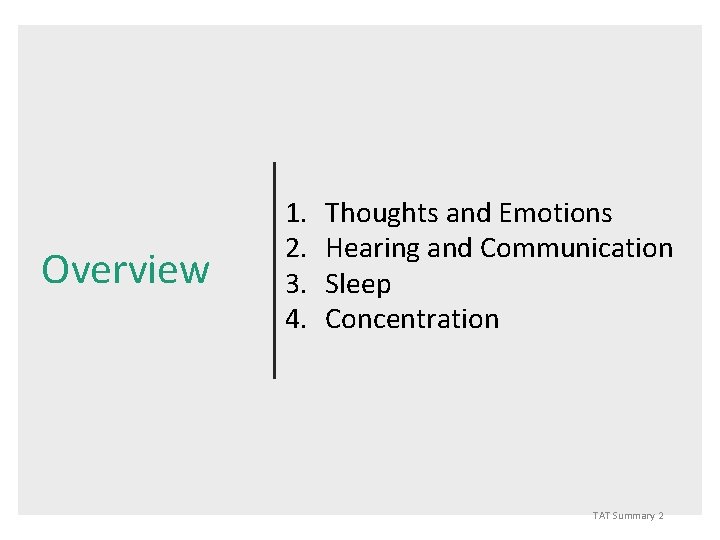 Overview

1. Thoughts and Emotions
2. Hearing and Communication
3. Sleep
4. Concentration

TAT Summary 2